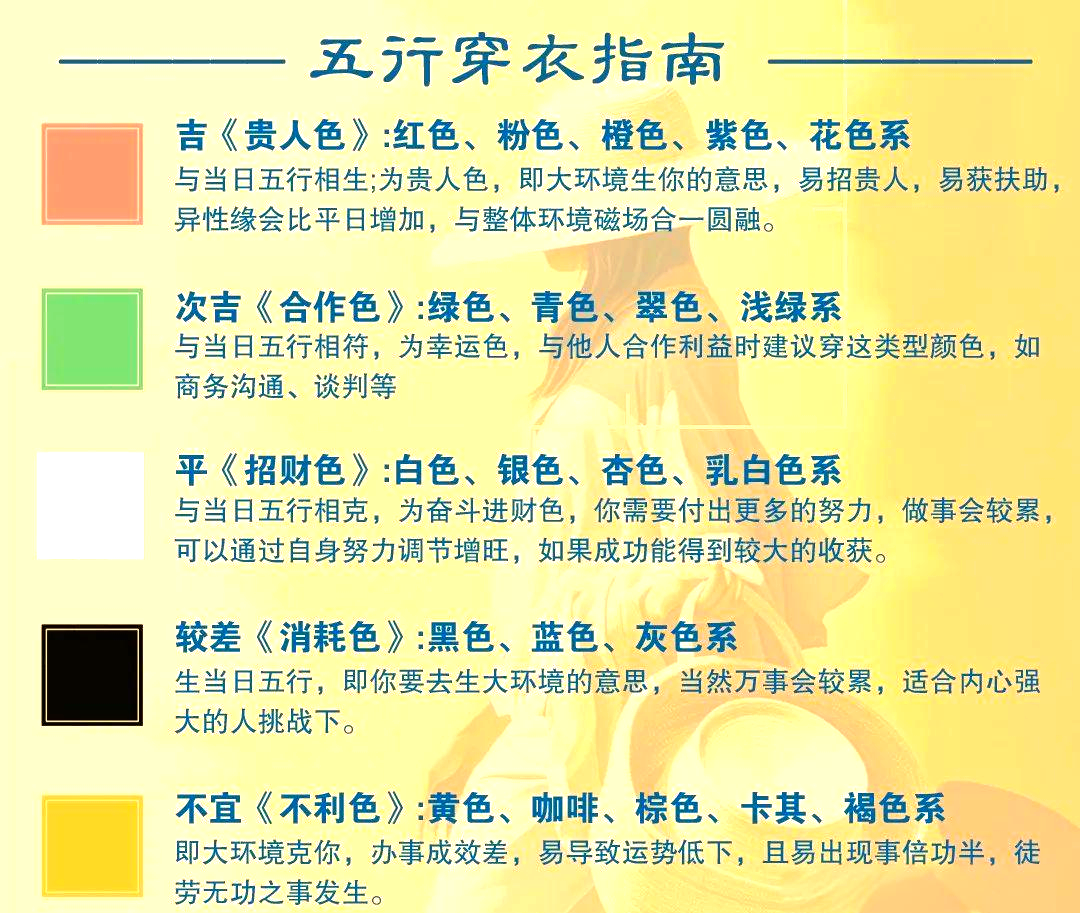 五行穿衣指南

吉《贵人色》:红色、粉色、橙色、紫色、花色系
与当日五行相生;为贵人色，即大环境生你的意思，易招贵人，易获扶助，异性缘会比平日增加，与整体环境磁场合一圆融。

次吉《合作色》:绿色、青色、翠色、浅绿系
与当日五行相符，为幸运色，与他人合作利益时建议穿这类型颜色，如商务沟通、谈判等

平《招财色》:白色、银色、杏色、乳白色系
与当日五行相克，为奋斗进财色，你需要付出更多的努力，做事会较累，可以通过自身努力调节增旺，如果成功能得到较大的收获。

较差《消耗色》:黑色、蓝色、灰色系
生当日五行，即你要去生大环境的意思，当然万事会较累，适合内心强大的人挑战下。

不宜《不利色》:黄色、咖啡、棕色、卡其、褐色系
即大环境克你，办事成效差，易导致运势低下，且易出现事倍功半，徒劳无功之事发生。